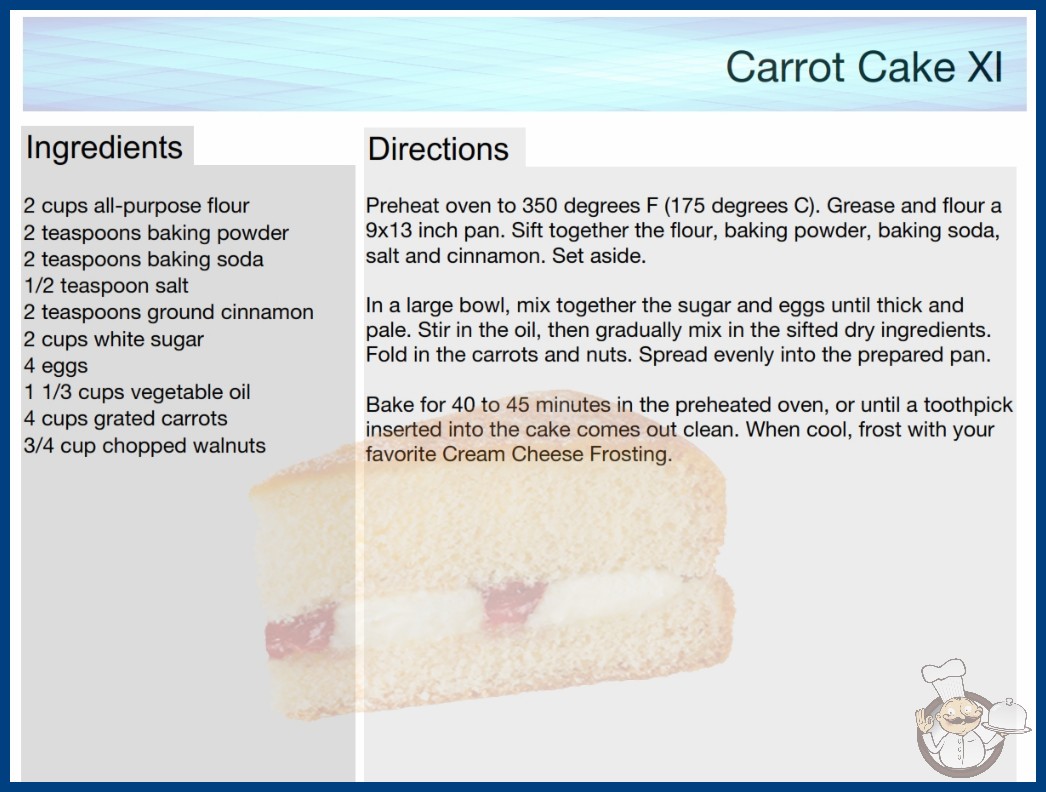 Carrot Cake XI

Ingredients

2 cups all-purpose flour
2 teaspoons baking powder
2 teaspoons baking soda
1/2 teaspoon salt
2 teaspoons ground cinnamon
2 cups white sugar
4 eggs
1 1/3 cups vegetable oil
4 cups grated carrots
3/4 cup chopped walnuts

Directions

Preheat oven to 350 degrees F (175 degrees C). Grease and flour a 9x13 inch pan. Sift together the flour, baking powder, baking soda, salt and cinnamon. Set aside.

In a large bowl, mix together the sugar and eggs until thick and pale. Stir in the oil, then gradually mix in the sifted dry ingredients. Fold in the carrots and nuts. Spread evenly into the prepared pan.

Bake for 40 to 45 minutes in the preheated oven, or until a toothpick inserted into the cake comes out clean. When cool, frost with your favorite Cream Cheese Frosting.